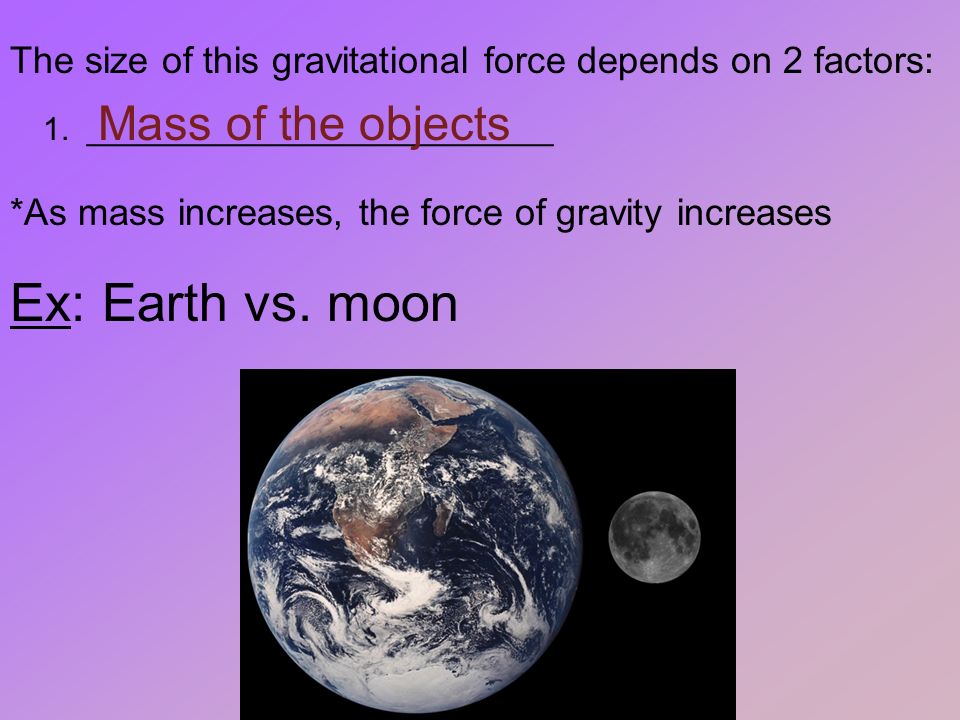 The size of this gravitational force depends on 2 factors:

1. Mass of the objects

*As mass increases, the force of gravity increases

Ex: Earth vs. moon